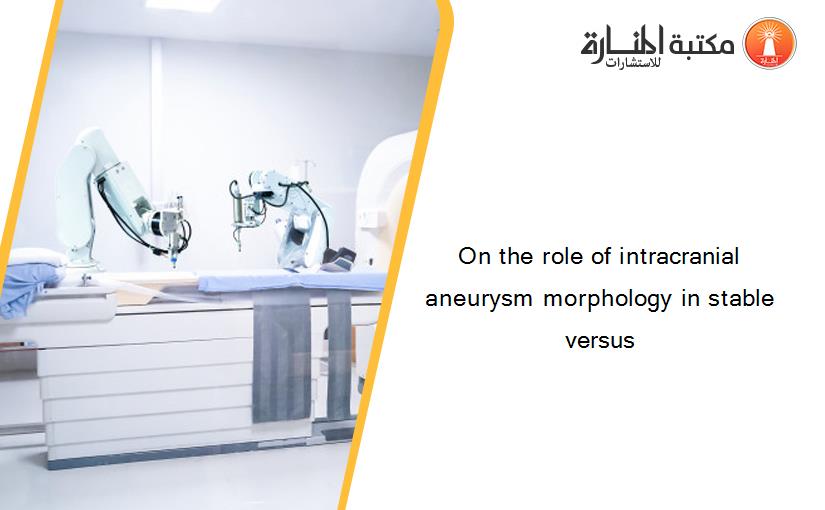 مكتبة المنارة للاستشارات

On the role of intracranial aneurysm morphology in stable versus